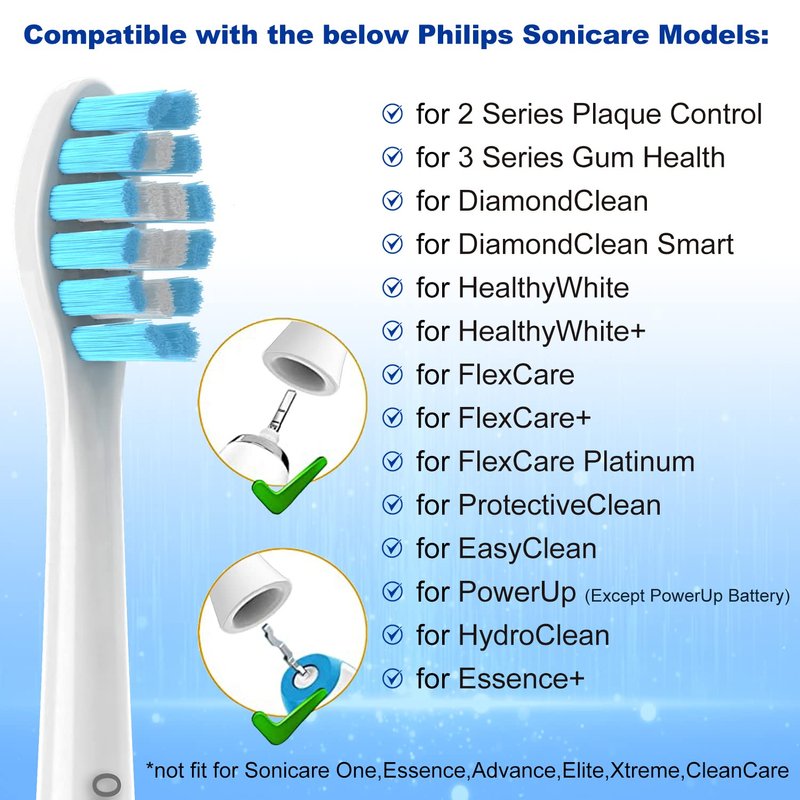 Compatible with the below Philips Sonicare Models:

for 2 Series Plaque Control
for 3 Series Gum Health
for DiamondClean
for DiamondClean Smart
for HealthyWhite
for HealthyWhite+
for FlexCare
for FlexCare+
for FlexCare Platinum
for ProtectiveClean
for EasyClean
for PowerUp (Except PowerUp Battery)
for HydroClean
for Essence+

*not fit for Sonicare One,Essence,Advance,Elite,Xtreme,CleanCare